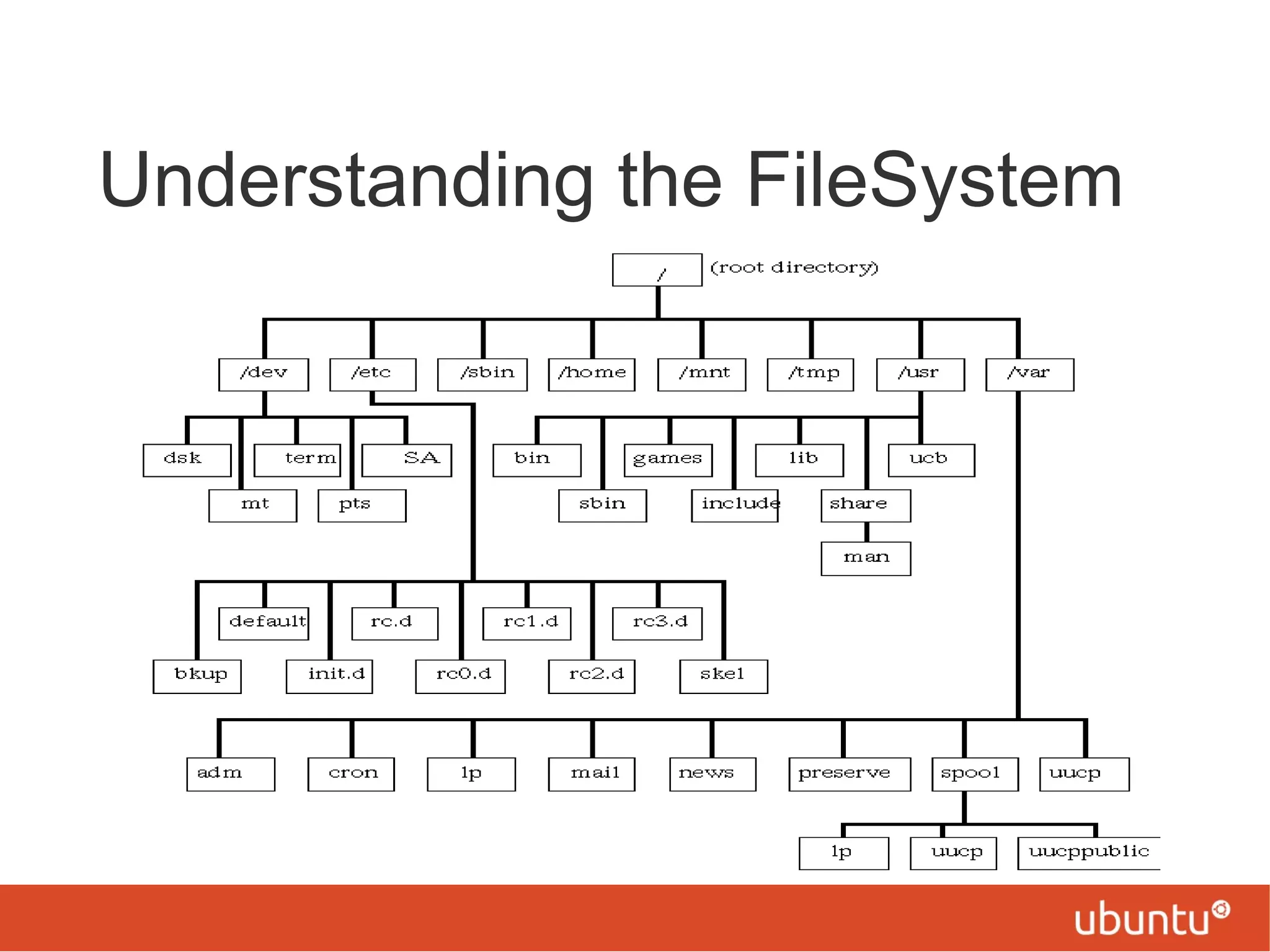 Understanding the FileSystem

/ (root directory)

/dev /etc /sbin /home /mnt /tmp /usr /var

dsk term SA mt pts

bin games lib ucb sbin include share man

default rc.d rc1.d rc3.d bkup init.d rc0.d rc2.d skel

adm cron lp mail news preserve spool uucp

lp uucp uucppublic

ubuntu